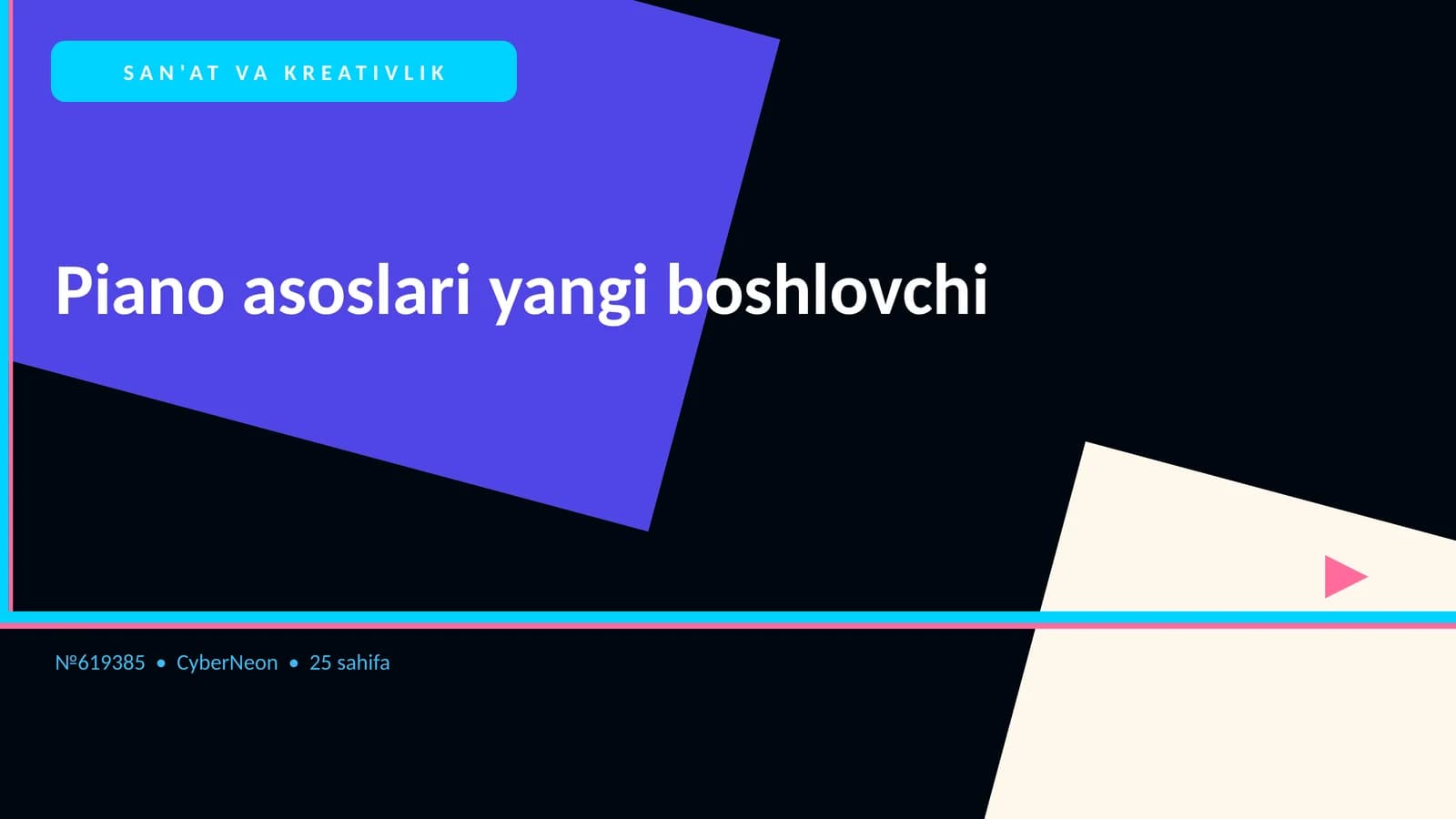 SAN'AT VA KREATIVLIK

Piano asoslari yangi boshlovchi

№619385 • CyberNeon • 25 sahifa